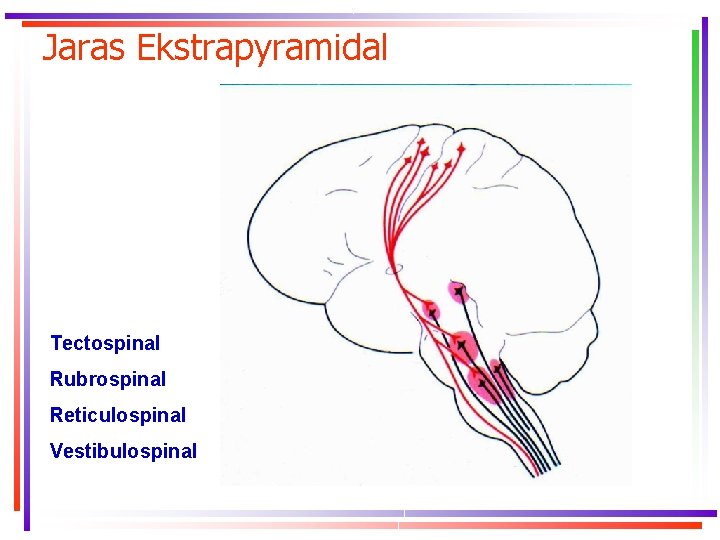 Jaras Ekstrapyramidal

Tectospinal

Rubrospinal

Reticulospinal

Vestibulospinal